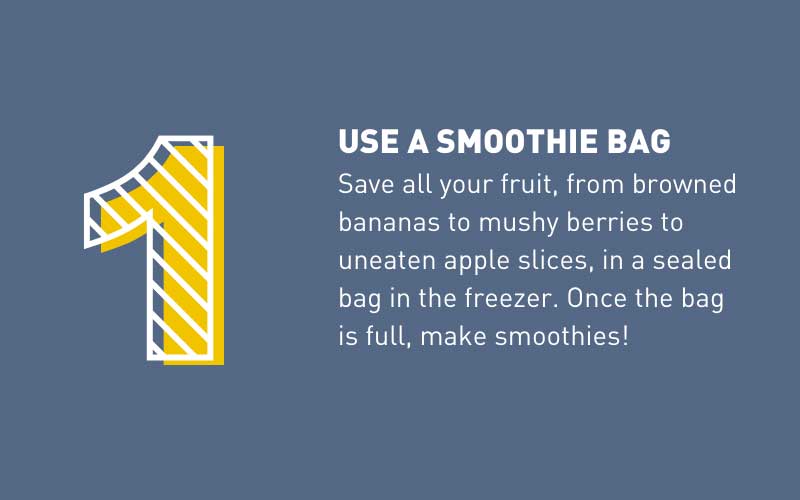 1

USE A SMOOTHIE BAG
Save all your fruit, from browned bananas to mushy berries to uneaten apple slices, in a sealed bag in the freezer. Once the bag is full, make smoothies!